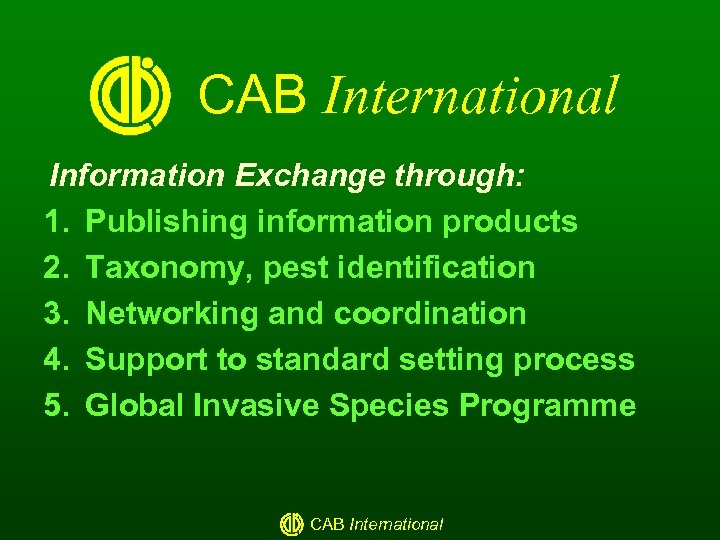 CAB International

Information Exchange through:

1. Publishing information products
2. Taxonomy, pest identification
3. Networking and coordination
4. Support to standard setting process
5. Global Invasive Species Programme

CAB International